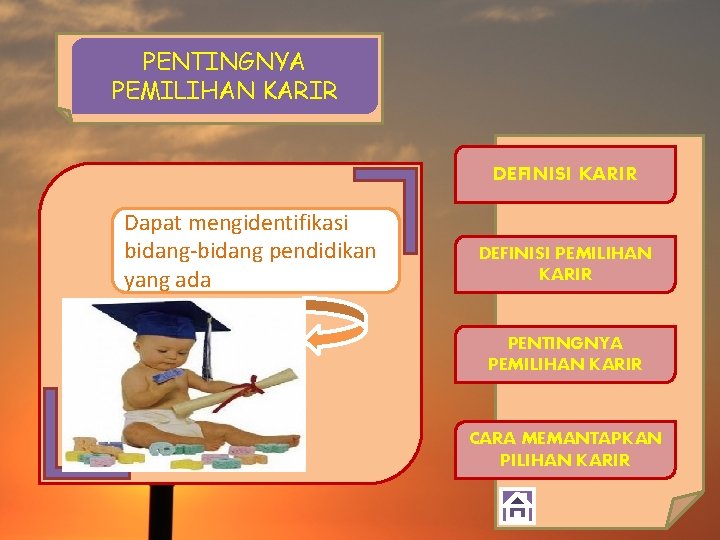 PENTINGNYA PEMILIHAN KARIR

Dapat mengidentifikasi bidang-bidang pendidikan yang ada

DEFINISI KARIR

DEFINISI PEMILIHAN KARIR

PENTINGNYA PEMILIHAN KARIR

CARA MEMANTAPKAN PILIHAN KARIR